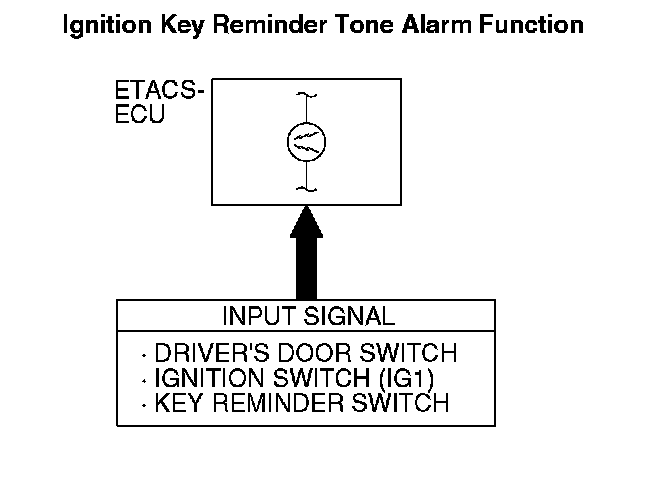 Ignition Key Reminder Tone Alarm Function

ETACS-ECU

INPUT SIGNAL

· DRIVER'S DOOR SWITCH
· IGNITION SWITCH (IG1)
· KEY REMINDER SWITCH